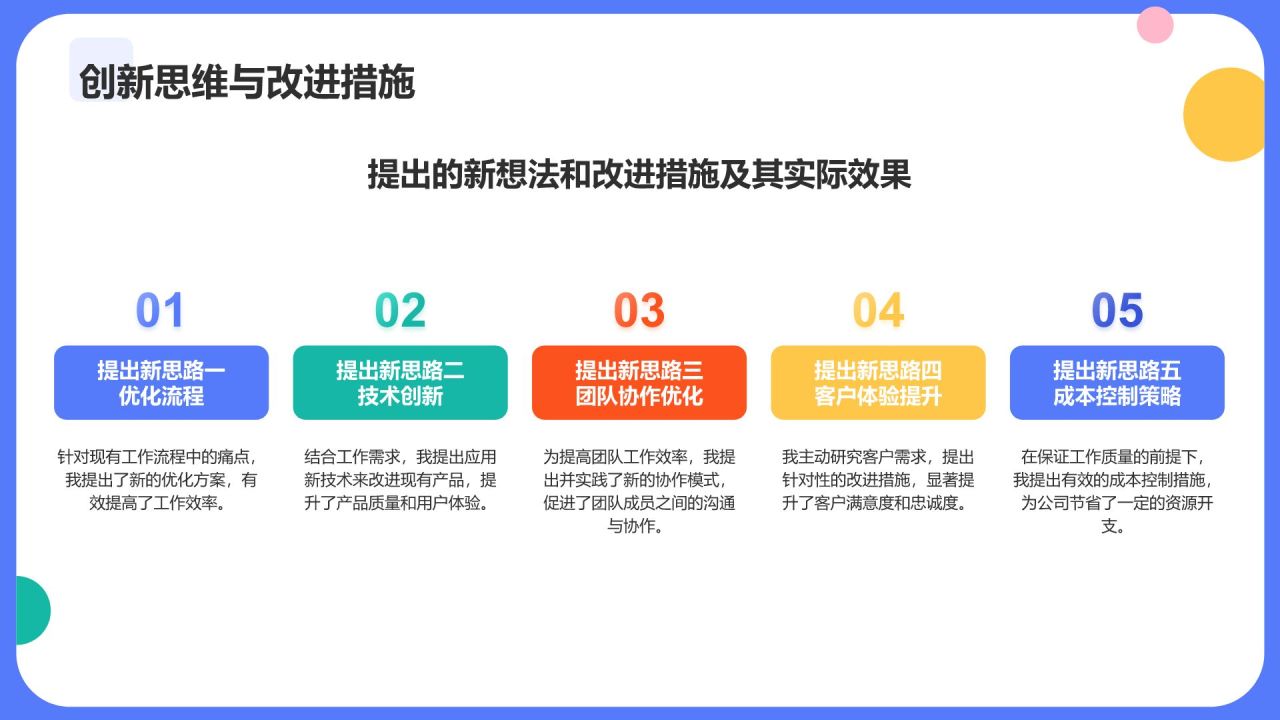 创新思维与改进措施

提出的新想法和改进措施及其实际效果

01

提出新思路一
优化流程

针对现有工作流程中的痛点，我提出了新的优化方案，有效提高了工作效率。

02

提出新思路二
技术创新

结合工作需求，我提出应用新技术来改进现有产品，提升了产品质量和用户体验。

03

提出新思路三
团队协作优化

为提高团队工作效率，我提出并实践了新的协作模式，促进了团队成员之间的沟通与协作。

04

提出新思路四
客户体验提升

我主动研究客户需求，提出针对性的改进措施，显著提升了客户满意度和忠诚度。

05

提出新思路五
成本控制策略

在保证工作质量的前提下，我提出有效的成本控制措施，为公司节省了一定的资源开支。